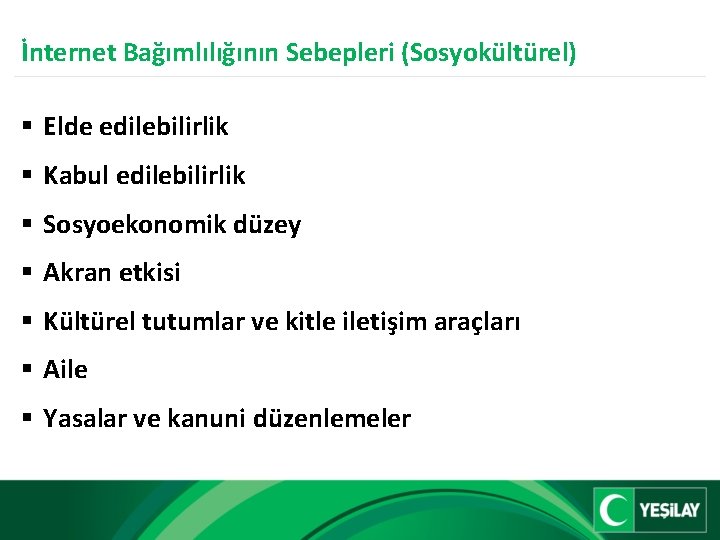 İnternet Bağımlılığının Sebepleri (Sosyokültürel)

▪ Elde edilebilirlik

▪ Kabul edilebilirlik

▪ Sosyoekonomik düzey

▪ Akran etkisi

▪ Kültürel tutumlar ve kitle iletişim araçları

▪ Aile

▪ Yasalar ve kanuni düzenlemeler

YEŞİLAY